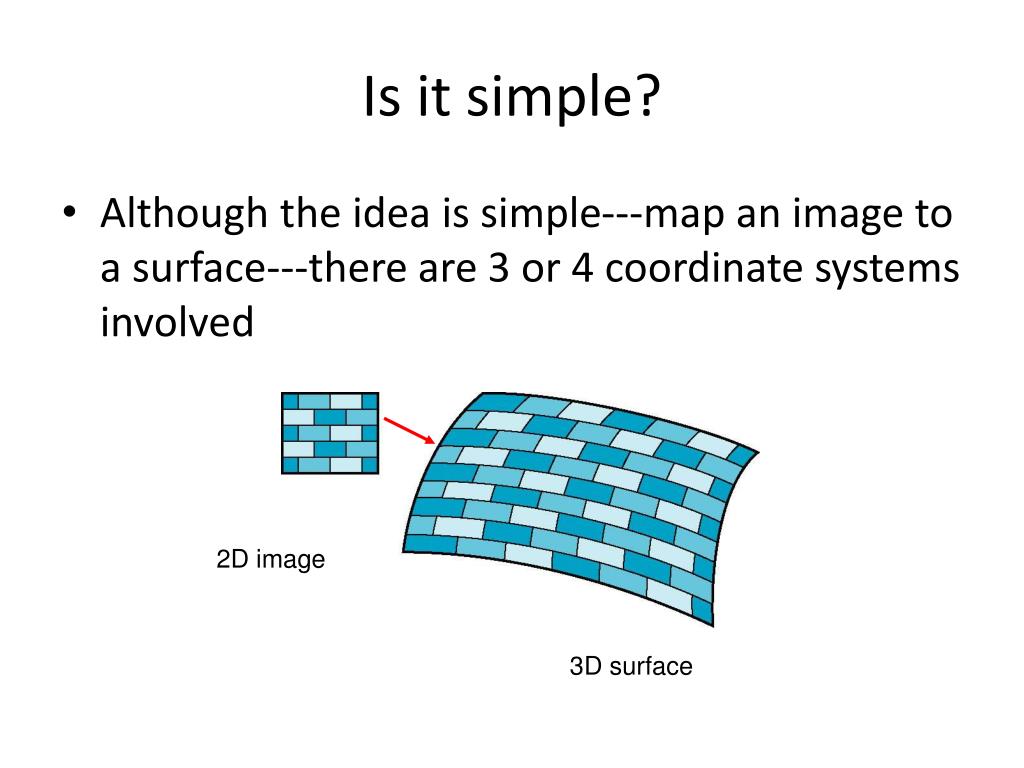 Is it simple?

• Although the idea is simple---map an image to a surface---there are 3 or 4 coordinate systems involved

2D image

3D surface